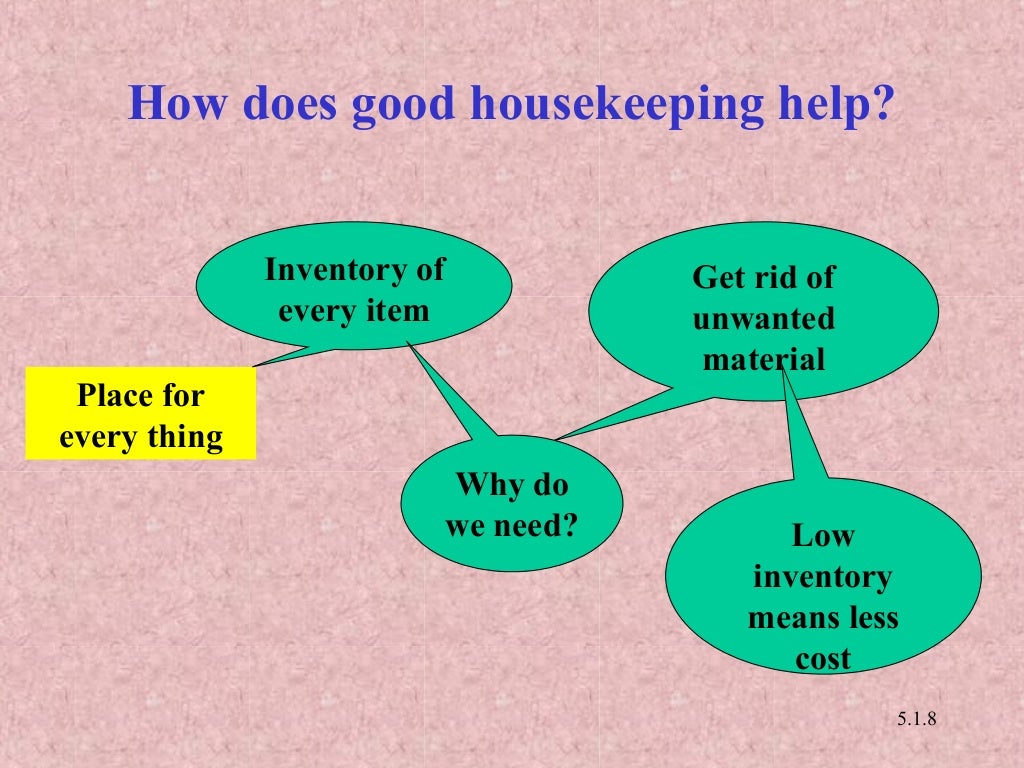 How does good housekeeping help?

Inventory of every item

Get rid of unwanted material

Place for every thing

Why do we need?

Low inventory means less cost

5.1.8